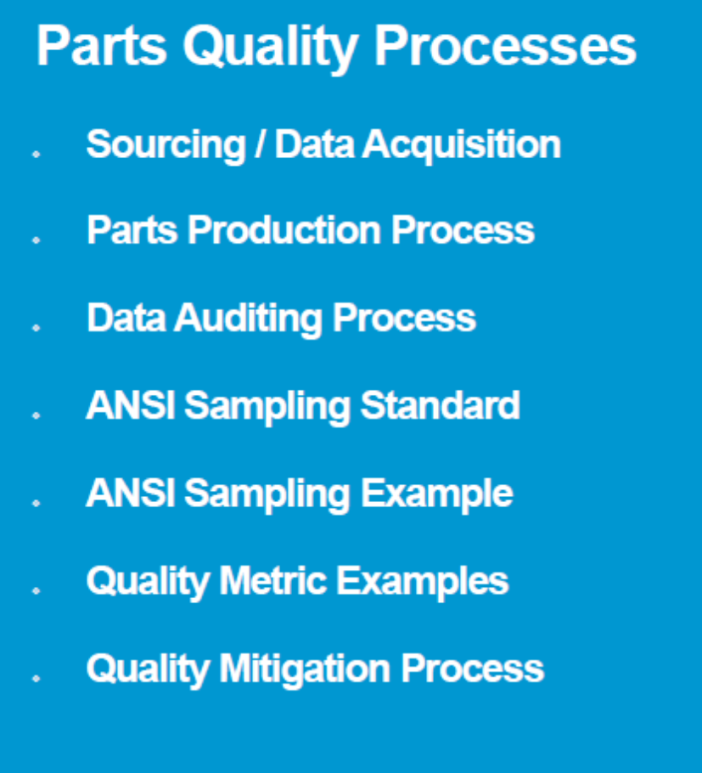 Parts Quality Processes

- Sourcing / Data Acquisition
- Parts Production Process
- Data Auditing Process
- ANSI Sampling Standard
- ANSI Sampling Example
- Quality Metric Examples
- Quality Mitigation Process